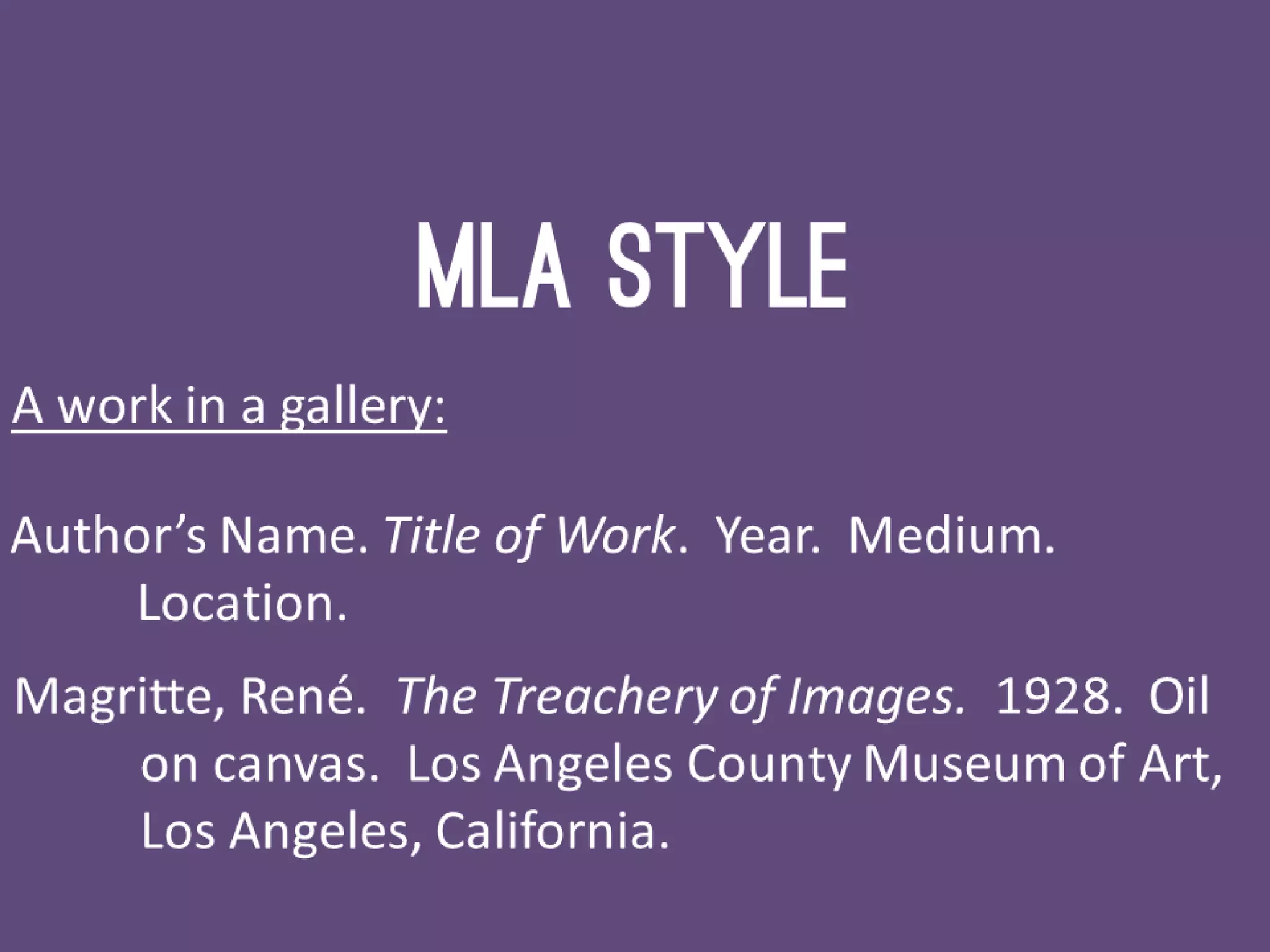 MLA STYLE

A work in a gallery:

Author's Name. Title of Work. Year. Medium. Location.

Magritte, René. The Treachery of Images. 1928. Oil on canvas. Los Angeles County Museum of Art, Los Angeles, California.